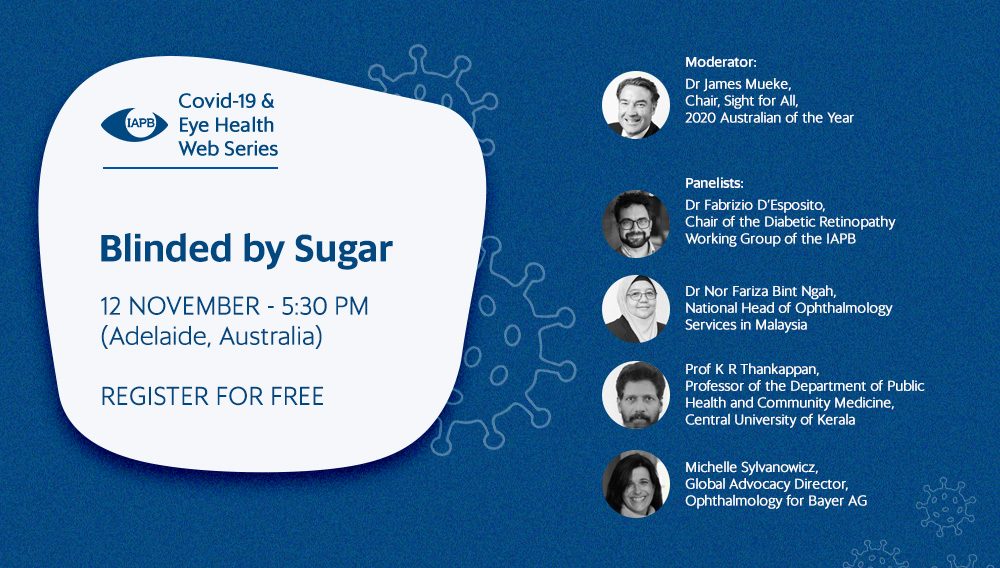 IAPB Covid-19 & Eye Health Web Series

Blinded by Sugar

12 NOVEMBER - 5:30 PM (Adelaide, Australia)

REGISTER FOR FREE

Moderator:
Dr James Mueke, Chair, Sight for All, 2020 Australian of the Year

Panelists:
Dr Fabrizio D'Esposito, Chair of the Diabetic Retinopathy Working Group of the IAPB

Dr Nor Fariza Bint Ngah, National Head of Ophthalmology Services in Malaysia

Prof K R Thankappan, Professor of the Department of Public Health and Community Medicine, Central University of Kerala

Michelle Sylvanowicz, Global Advocacy Director, Ophthalmology for Bayer AG